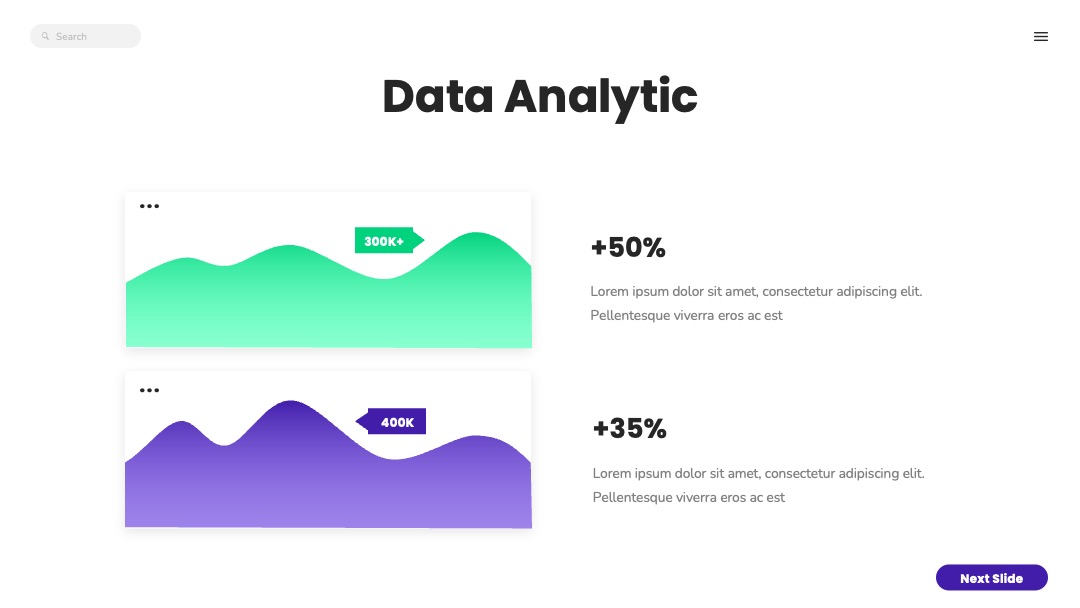 Search

Data Analytic

300K+

+50%

Lorem ipsum dolor sit amet, consectetur adipiscing elit. Pellentesque viverra eros ac est

400K

+35%

Lorem ipsum dolor sit amet, consectetur adipiscing elit. Pellentesque viverra eros ac est

Next Slide